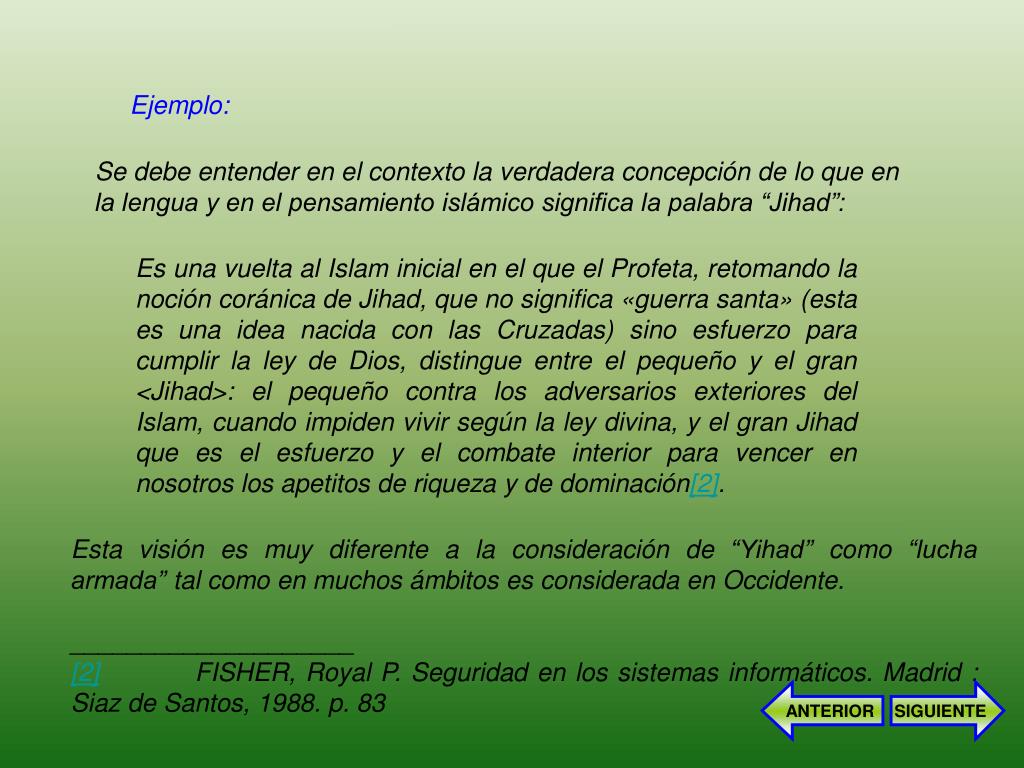 Ejemplo:

Se debe entender en el contexto la verdadera concepción de lo que en la lengua y en el pensamiento islámico significa la palabra “Jihad”:

Es una vuelta al Islam inicial en el que el Profeta, retomando la noción coránica de Jihad, que no significa «guerra santa» (esta es una idea nacida con las Cruzadas) sino esfuerzo para cumplir la ley de Dios, distingue entre el pequeño y el gran <Jihad>: el pequeño contra los adversarios exteriores del Islam, cuando impiden vivir según la ley divina, y el gran Jihad que es el esfuerzo y el combate interior para vencer en nosotros los apetitos de riqueza y de dominación[2].

Esta visión es muy diferente a la consideración de “Yihad” como “lucha armada” tal como en muchos ámbitos es considerada en Occidente.

____________________

[2] FISHER, Royal P. Seguridad en los sistemas informáticos. Madrid : Siaz de Santos, 1988. p. 83

ANTERIOR SIGUIENTE